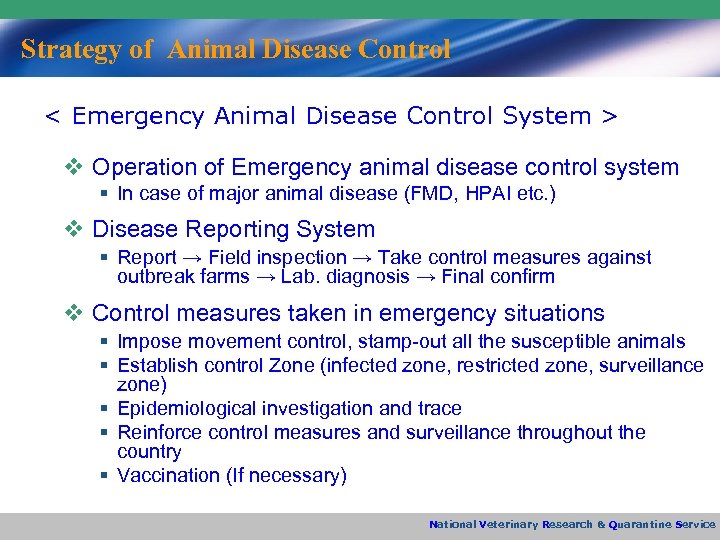 Strategy of Animal Disease Control

< Emergency Animal Disease Control System >

❖ Operation of Emergency animal disease control system
▪ In case of major animal disease (FMD, HPAI etc.)

❖ Disease Reporting System
▪ Report → Field inspection → Take control measures against outbreak farms → Lab. diagnosis → Final confirm

❖ Control measures taken in emergency situations
▪ Impose movement control, stamp-out all the susceptible animals
▪ Establish control Zone (infected zone, restricted zone, surveillance zone)
▪ Epidemiological investigation and trace
▪ Reinforce control measures and surveillance throughout the country
▪ Vaccination (If necessary)

National Veterinary Research & Quarantine Service